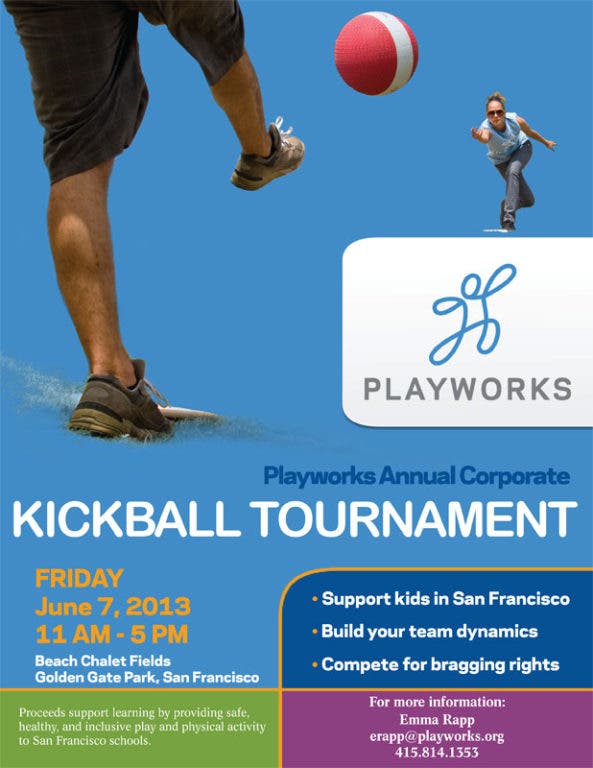 PLAYWORKS

Playworks Annual Corporate
KICKBALL TOURNAMENT

FRIDAY
June 7, 2013
11 AM - 5 PM
Beach Chalet Fields
Golden Gate Park, San Francisco

• Support kids in San Francisco
• Build your team dynamics
• Compete for bragging rights

Proceeds support learning by providing safe, healthy, and inclusive play and physical activity to San Francisco schools.

For more information:
Emma Rapp
erapp@playworks.org
415.814.1353